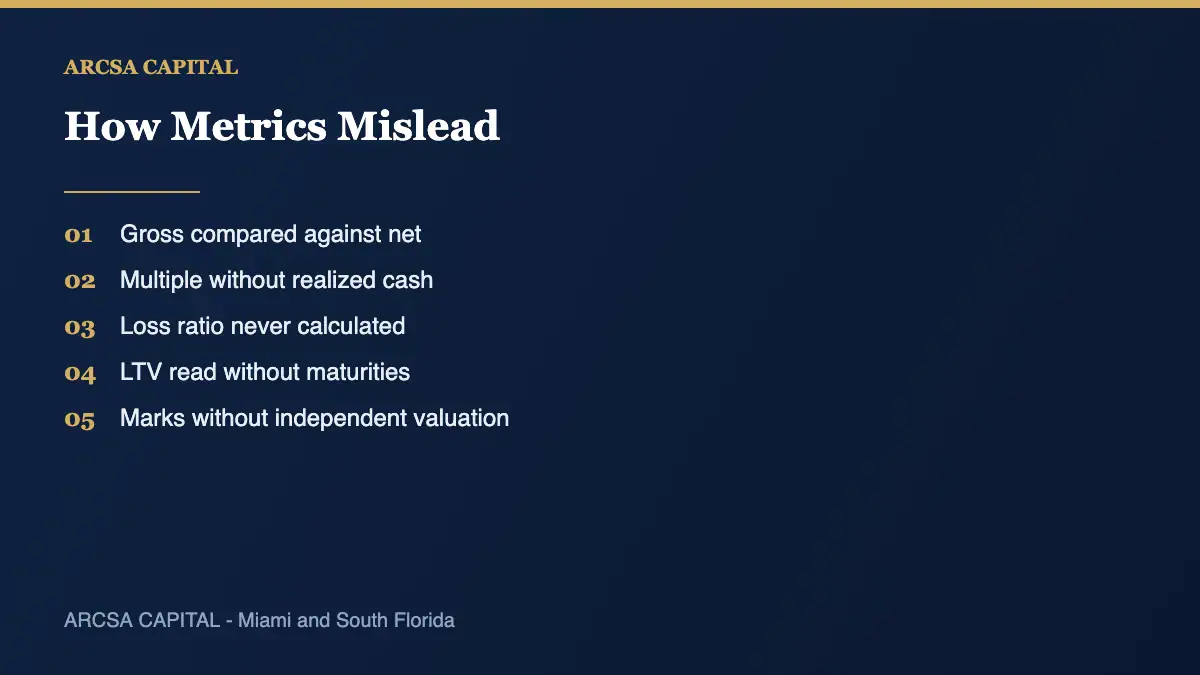 ARCSA CAPITAL

How Metrics Mislead

01 Gross compared against net
02 Multiple without realized cash
03 Loss ratio never calculated
04 LTV read without maturities
05 Marks without independent valuation

ARCSA CAPITAL - Miami and South Florida